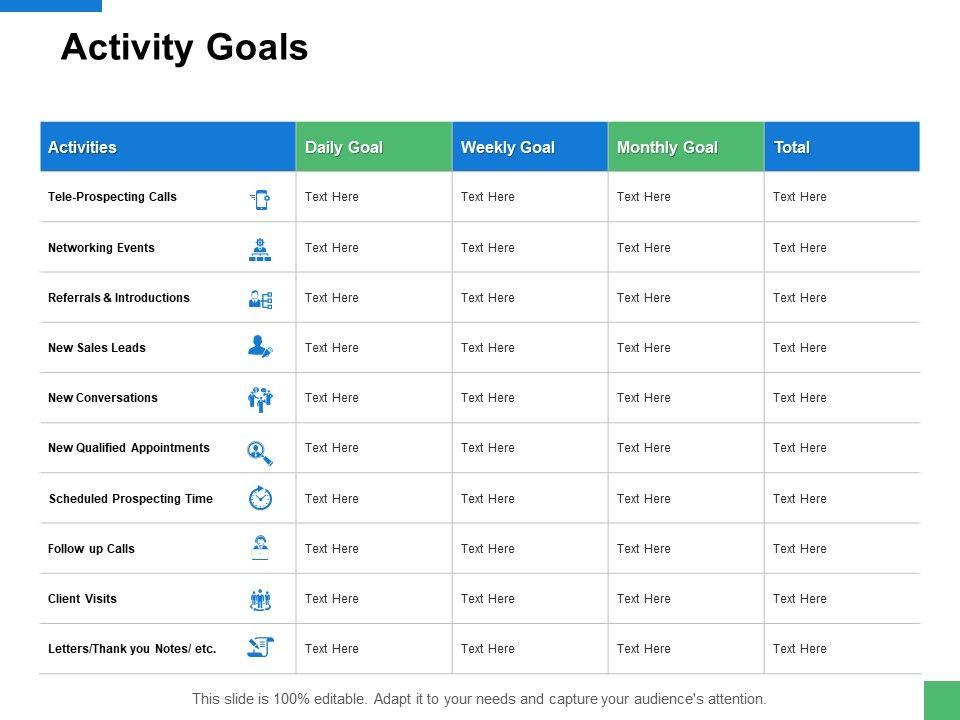 Activity Goals

| Activities | Daily Goal | Weekly Goal | Monthly Goal | Total |
|---|---|---|---|---|
| Tele-Prospecting Calls | Text Here | Text Here | Text Here | Text Here |
| Networking Events | Text Here | Text Here | Text Here | Text Here |
| Referrals & Introductions | Text Here | Text Here | Text Here | Text Here |
| New Sales Leads | Text Here | Text Here | Text Here | Text Here |
| New Conversations | Text Here | Text Here | Text Here | Text Here |
| New Qualified Appointments | Text Here | Text Here | Text Here | Text Here |
| Scheduled Prospecting Time | Text Here | Text Here | Text Here | Text Here |
| Follow up Calls | Text Here | Text Here | Text Here | Text Here |
| Client Visits | Text Here | Text Here | Text Here | Text Here |
| Letters/Thank you Notes/ etc. | Text Here | Text Here | Text Here | Text Here |

This slide is 100% editable. Adapt it to your needs and capture your audience's attention.